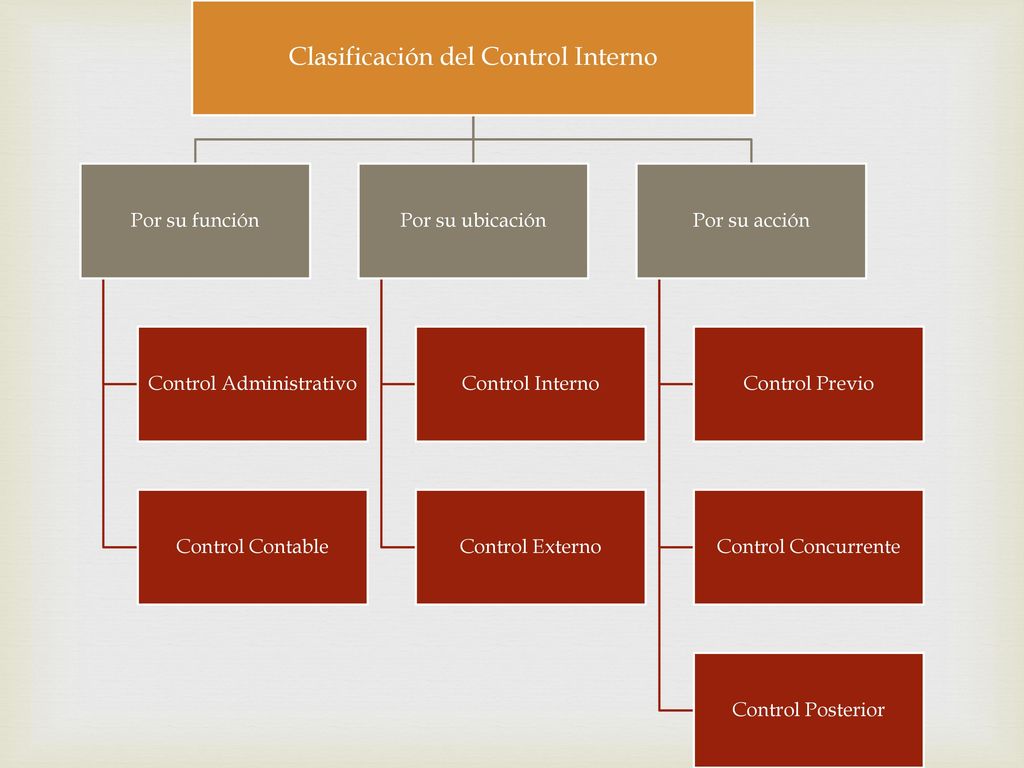 Clasificación del Control Interno

Por su función

Control Administrativo

Control Contable

Por su ubicación

Control Interno

Control Externo

Por su acción

Control Previo

Control Concurrente

Control Posterior